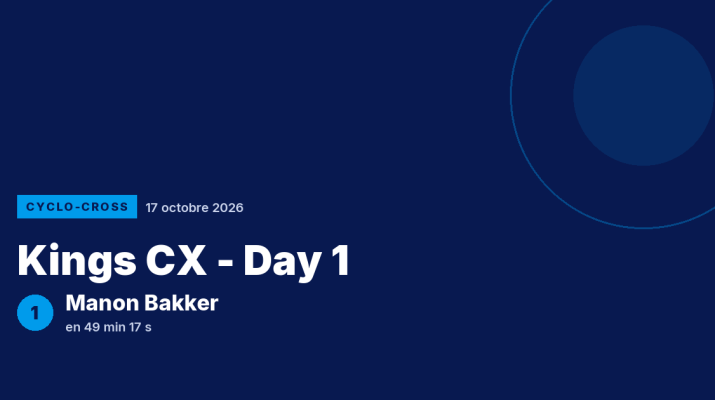 CYCLO-CROSS 17 octobre 2026

Kings CX - Day 1

1

Manon Bakker

en 49 min 17 s